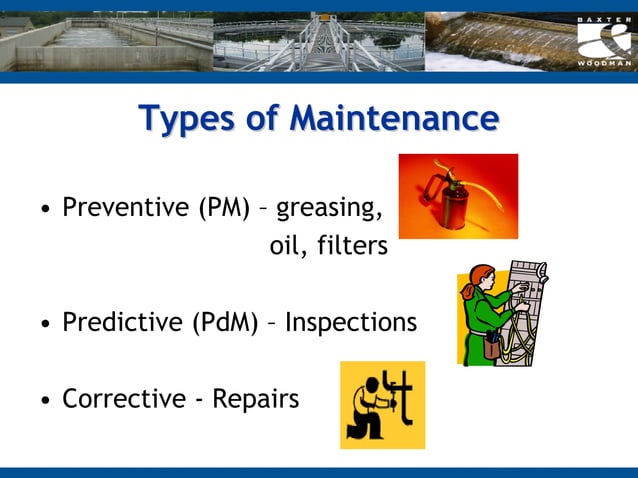 BAXTER
WOODMAN

Types of Maintenance

• Preventive (PM) – greasing, oil, filters

• Predictive (PdM) – Inspections

• Corrective - Repairs